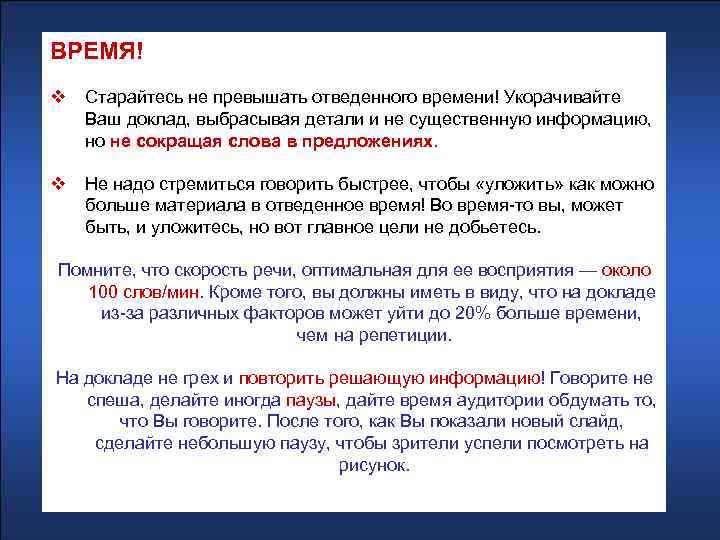 ВРЕМЯ!

❖ Старайтесь не превышать отведенного времени! Укорачивайте Ваш доклад, выбрасывая детали и не существенную информацию, но не сокращая слова в предложениях.

❖ Не надо стремиться говорить быстрее, чтобы «уложить» как можно больше материала в отведенное время! Во время-то вы, может быть, и уложитесь, но вот главное цели не добьетесь.

Помните, что скорость речи, оптимальная для ее восприятия — около 100 слов/мин. Кроме того, вы должны иметь в виду, что на докладе из-за различных факторов может уйти до 20% больше времени, чем на репетиции.

На докладе не грех и повторить решающую информацию! Говорите не спеша, делайте иногда паузы, дайте время аудитории обдумать то, что Вы говорите. После того, как Вы показали новый слайд, сделайте небольшую паузу, чтобы зрители успели посмотреть на рисунок.